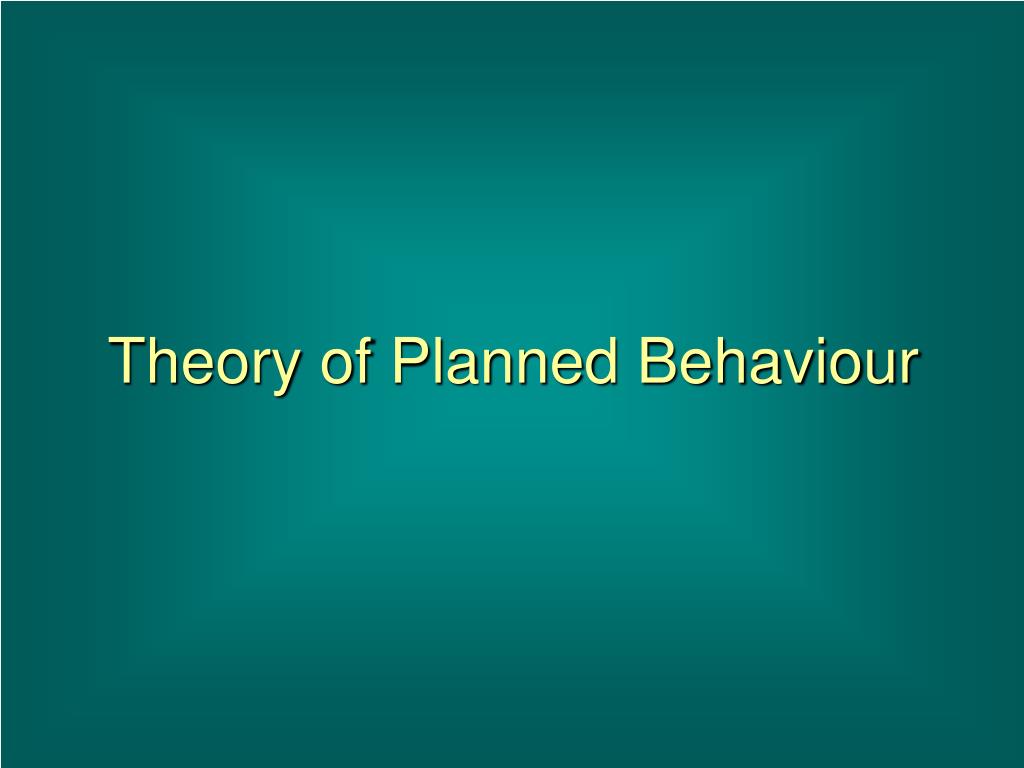 Theory of Planned Behaviour